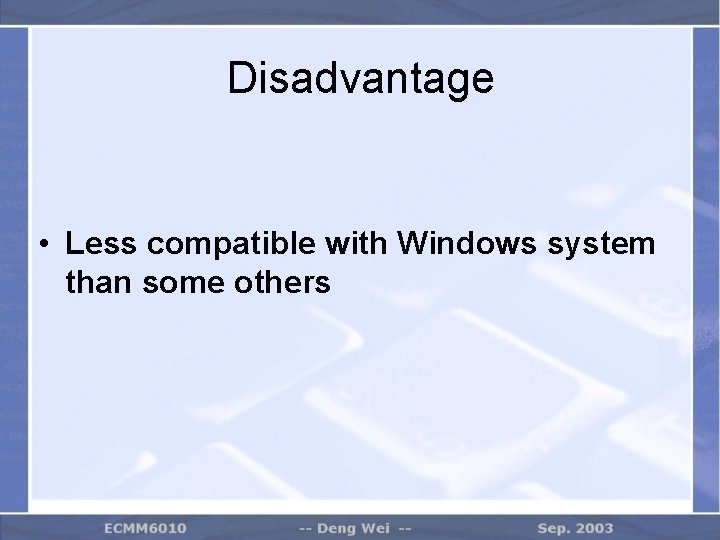 Disadvantage

• Less compatible with Windows system than some others

ECMM6010 -- Deng Wei -- Sep. 2003